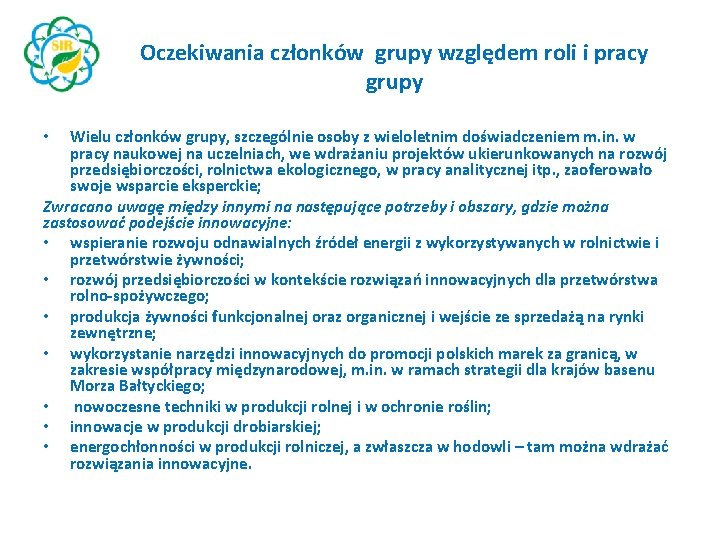 SIR

Oczekiwania członków grupy względem roli i pracy grupy

• Wielu członków grupy, szczególnie osoby z wieloletnim doświadczeniem m.in. w pracy naukowej na uczelniach, we wdrażaniu projektów ukierunkowanych na rozwój przedsiębiorczości, rolnictwa ekologicznego, w pracy analitycznej itp., zaoferowało swoje wsparcie eksperckie;

Zwracano uwagę między innymi na następujące potrzeby i obszary, gdzie można zastosować podejście innowacyjne:

• wspieranie rozwoju odnawialnych źródeł energii z wykorzystywanych w rolnictwie i przetwórstwie żywności;
• rozwój przedsiębiorczości w kontekście rozwiązań innowacyjnych dla przetwórstwa rolno-spożywczego;
• produkcja żywności funkcjonalnej oraz organicznej i wejście ze sprzedażą na rynki zewnętrzne;
• wykorzystanie narzędzi innowacyjnych do promocji polskich marek za granicą, w zakresie współpracy międzynarodowej, m.in. w ramach strategii dla krajów basenu Morza Bałtyckiego;
• nowoczesne techniki w produkcji rolnej i w ochronie roślin;
• innowacje w produkcji drobiarskiej;
• energochłonności w produkcji rolniczej, a zwłaszcza w hodowli – tam można wdrażać rozwiązania innowacyjne.